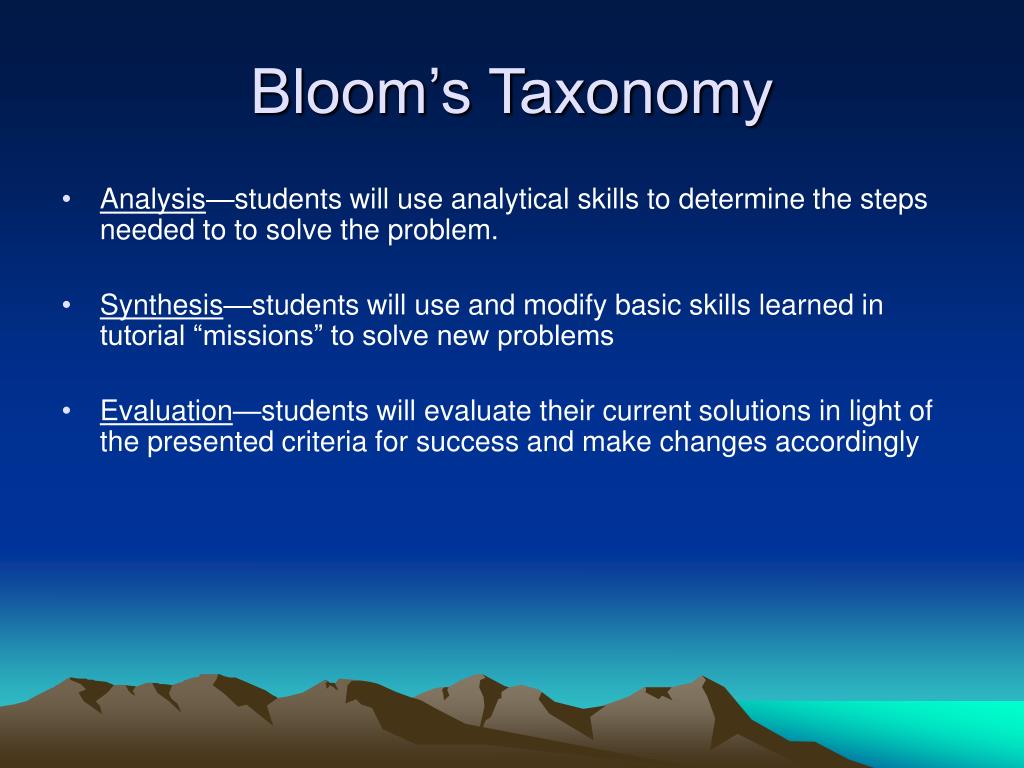 Bloom’s Taxonomy

• Analysis—students will use analytical skills to determine the steps needed to to solve the problem.

• Synthesis—students will use and modify basic skills learned in tutorial “missions” to solve new problems

• Evaluation—students will evaluate their current solutions in light of the presented criteria for success and make changes accordingly